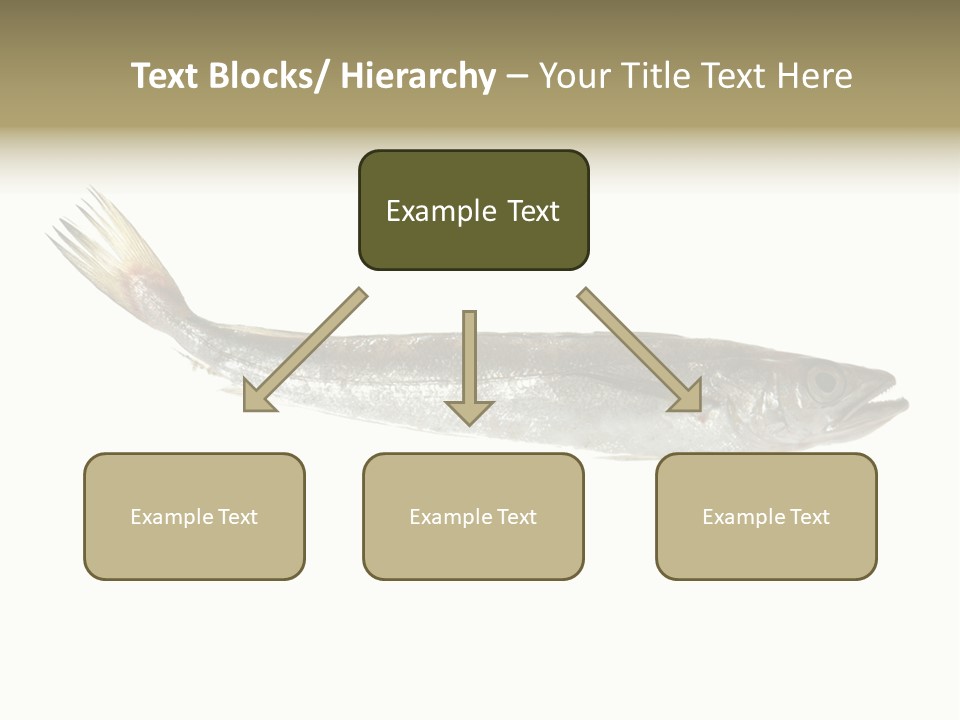 Text Blocks/ Hierarchy – Your Title Text Here

Example Text

Example Text

Example Text

Example Text